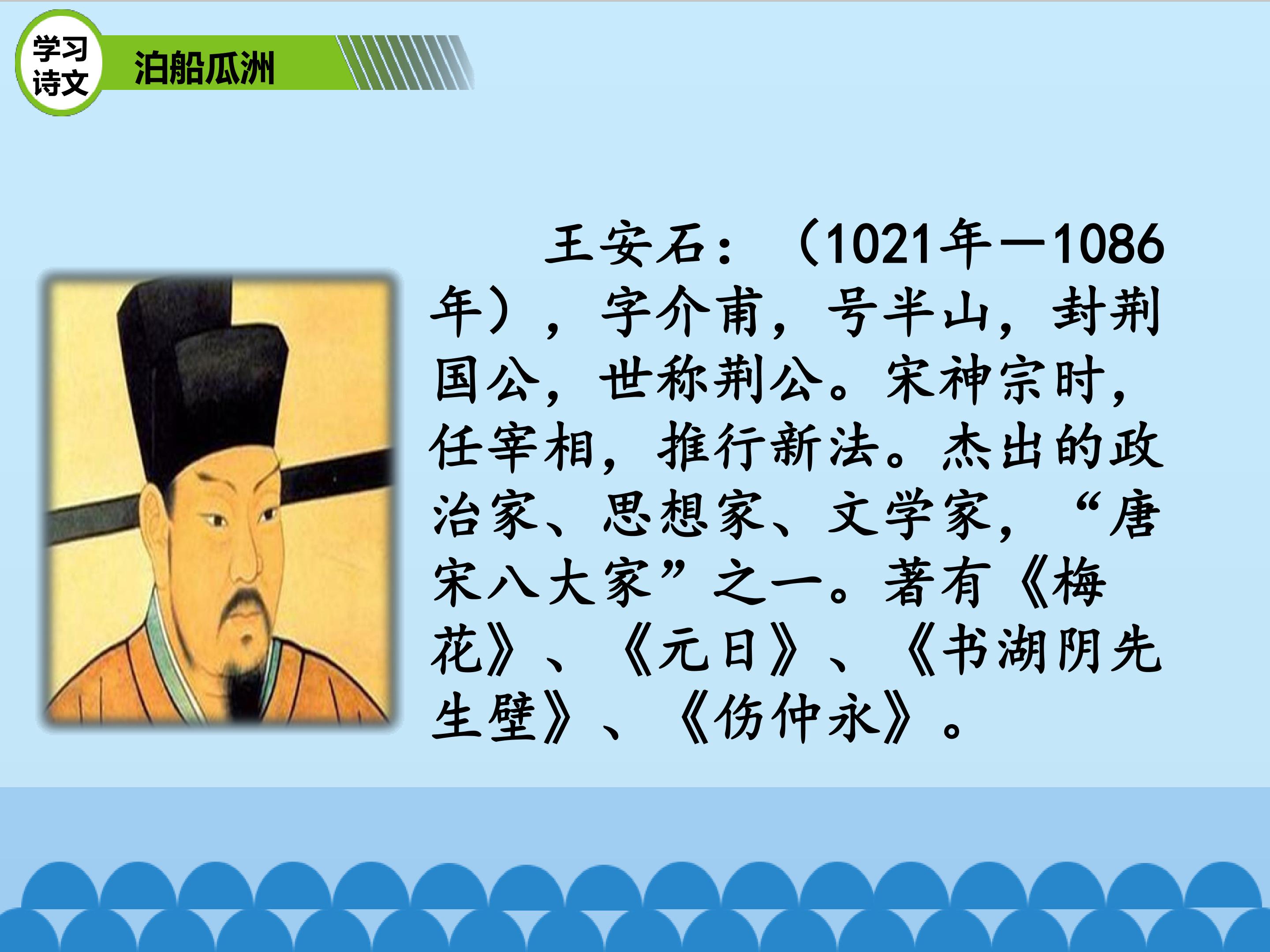 学习诗文

泊船瓜洲

王安石：（1021年—1086年），字介甫，号半山，封荆国公，世称荆公。宋神宗时，任宰相，推行新法。杰出的政治家、思想家、文学家，“唐宋八大家”之一。著有《梅花》、《元日》、《书湖阴先生壁》、《伤仲永》。